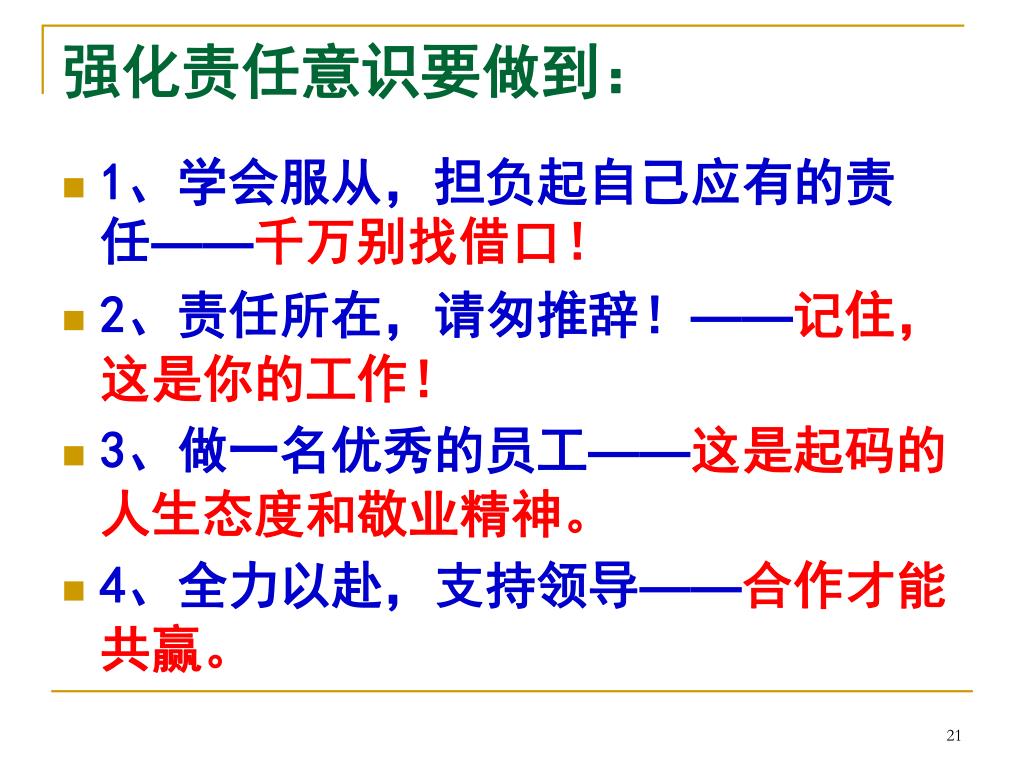 强化责任意识要做到：

1、学会服从，担负起自己应有的责任——千万别找借口！

2、责任所在，请勿推辞！——记住，这是你的工作！

3、做一名优秀的员工——这是起码的人生态度和敬业精神。

4、全力以赴，支持领导——合作才能共赢。

21